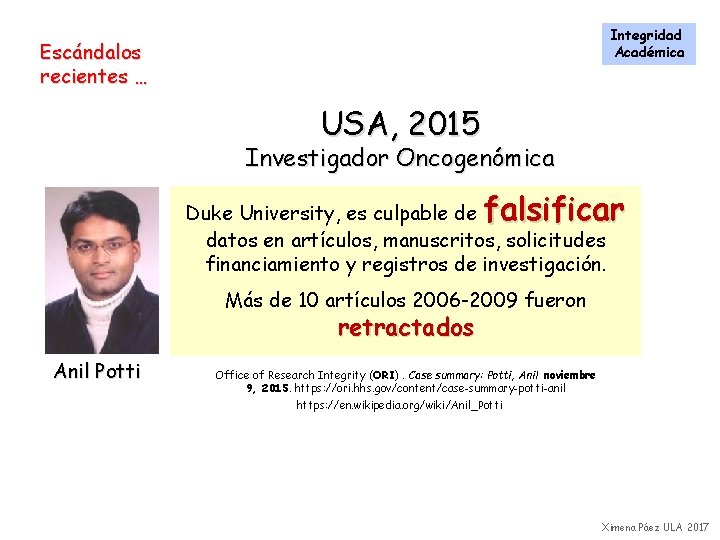 Escándalos recientes …

Integridad Académica

USA, 2015
Investigador Oncogenómica

Duke University, es culpable de falsificar datos en artículos, manuscritos, solicitudes financiamiento y registros de investigación.

Más de 10 artículos 2006-2009 fueron retractados

Anil Potti

Office of Research Integrity (ORI) . Case summary: Potti, Anil noviembre 9, 2015. https://ori.hhs.gov/content/case-summary-potti-anil
https://en.wikipedia.org/wiki/Anil_Potti

Ximena Páez ULA 2017